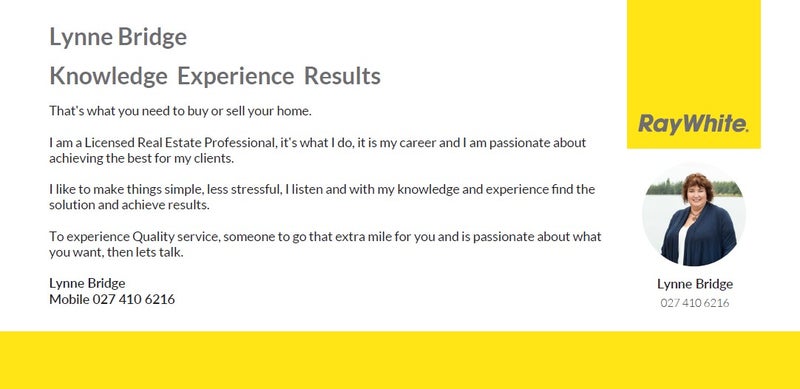 Lynne Bridge

Knowledge Experience Results

That's what you need to buy or sell your home.

I am a Licensed Real Estate Professional, it's what I do, it is my career and I am passionate about achieving the best for my clients.

I like to make things simple, less stressful, I listen and with my knowledge and experience find the solution and achieve results.

To experience Quality service, someone to go that extra mile for you and is passionate about what you want, then lets talk.

Lynne Bridge
Mobile 027 410 6216

RayWhite.

Lynne Bridge
027 410 6216